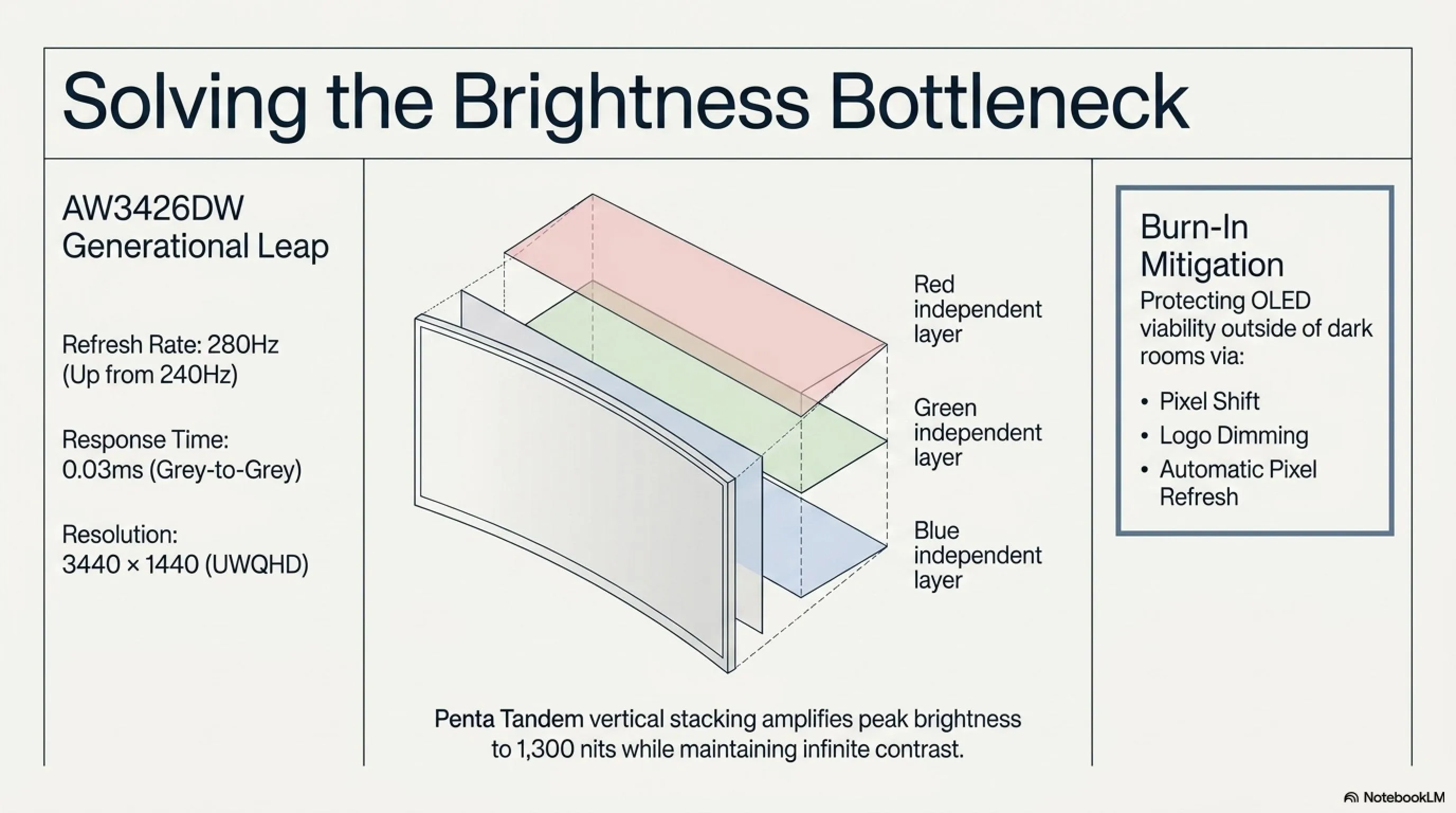 Solving the Brightness Bottleneck

AW3426DW
Generational Leap

Refresh Rate: 280Hz
(Up from 240Hz)

Response Time:
0.03ms (Grey-to-Grey)

Resolution:
3440 × 1440 (UWQHD)

Red
independent
layer

Green
independent
layer

Blue
independent
layer

Penta Tandem vertical stacking amplifies peak brightness to 1,300 nits while maintaining infinite contrast.

Burn-In
Mitigation

Protecting OLED viability outside of dark rooms via:

• Pixel Shift
• Logo Dimming
• Automatic Pixel Refresh

NotebookLM